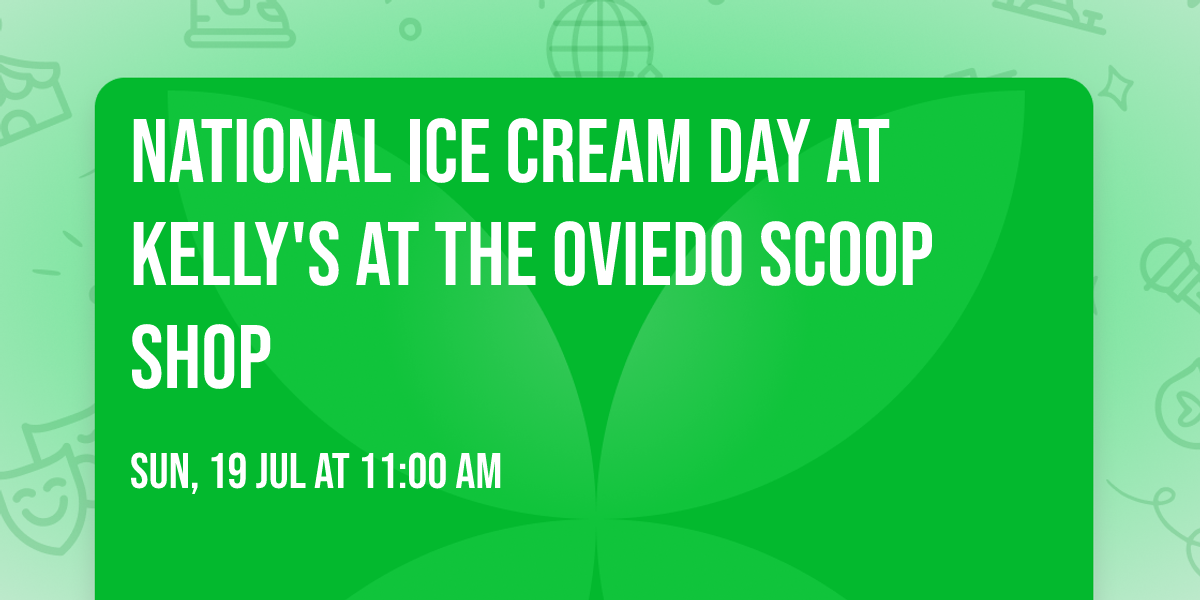 NATIONAL ICE CREAM DAY AT KELLY'S AT THE OVIEDO SCOOP SHOP

SUN, 19 JUL AT 11:00 AM